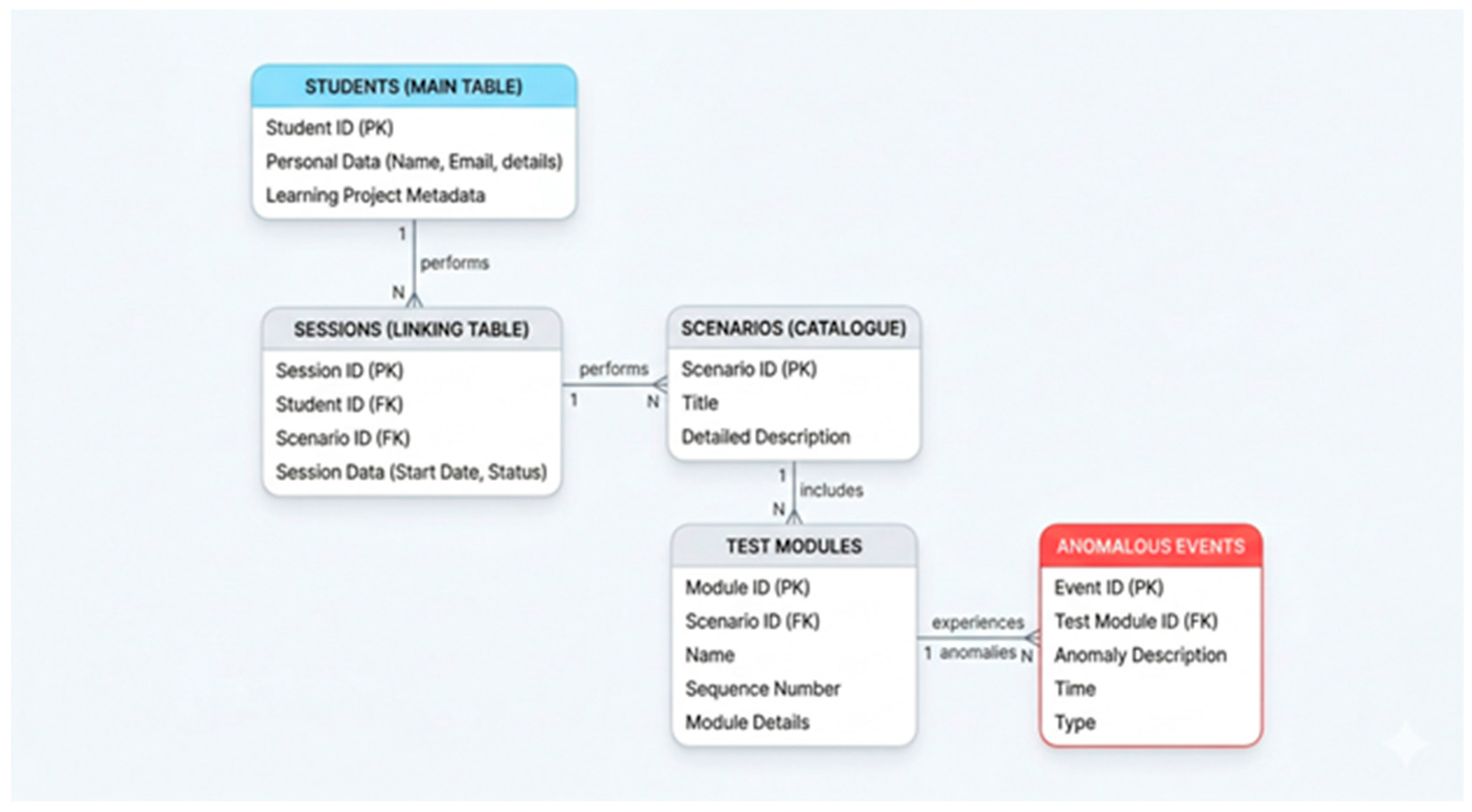 STUDENTS (MAIN TABLE)
Student ID (PK)
Personal Data (Name, Email, details)
Learning Project Metadata

1
performs
N

SESSIONS (LINKING TABLE)
Session ID (PK)
Student ID (FK)
Scenario ID (FK)
Session Data (Start Date, Status)

performs
1
N

SCENARIOS (CATALOGUE)
Scenario ID (PK)
Title
Detailed Description

1
includes
N

TEST MODULES
Module ID (PK)
Scenario ID (FK)
Name
Sequence Number
Module Details

experiences
1 anomalies N

ANOMALOUS EVENTS
Event ID (PK)
Test Module ID (FK)
Anomaly Description
Time
Type